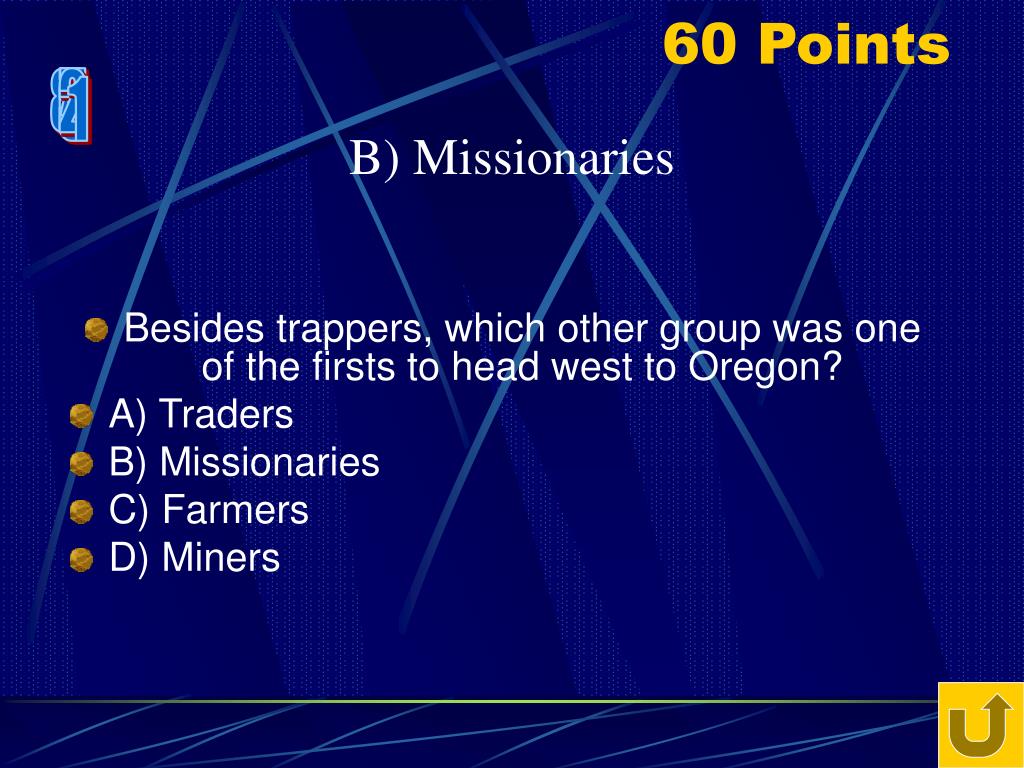 60 Points

B) Missionaries

Besides trappers, which other group was one of the firsts to head west to Oregon?

A) Traders

B) Missionaries

C) Farmers

D) Miners